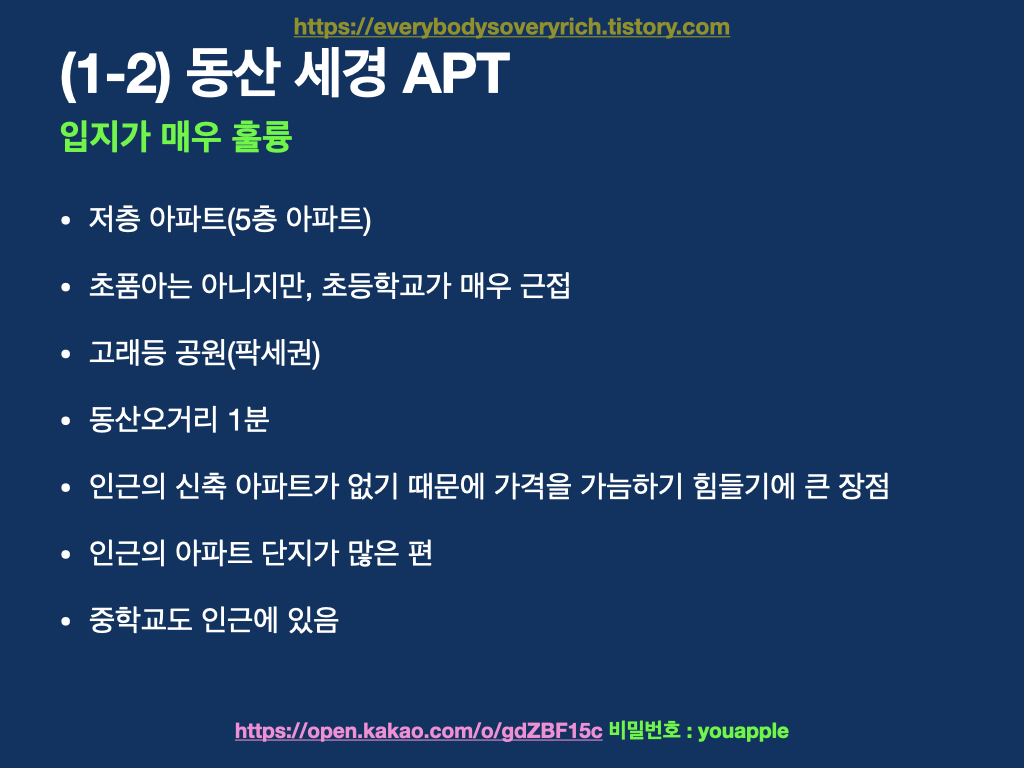 https://everybodysoveryrich.tistory.com

(1-2) 동산 세경 APT

입지가 매우 훌륭

• 저층 아파트(5층 아파트)

• 초품아는 아니지만, 초등학교가 매우 근접

• 고래등 공원(팍세권)

• 동산오거리 1분

• 인근의 신축 아파트가 없기 때문에 가격을 가늠하기 힘들기에 큰 장점

• 인근의 아파트 단지가 많은 편

• 중학교도 인근에 있음

https://open.kakao.com/o/gdZBF15c 비밀번호 : youapple